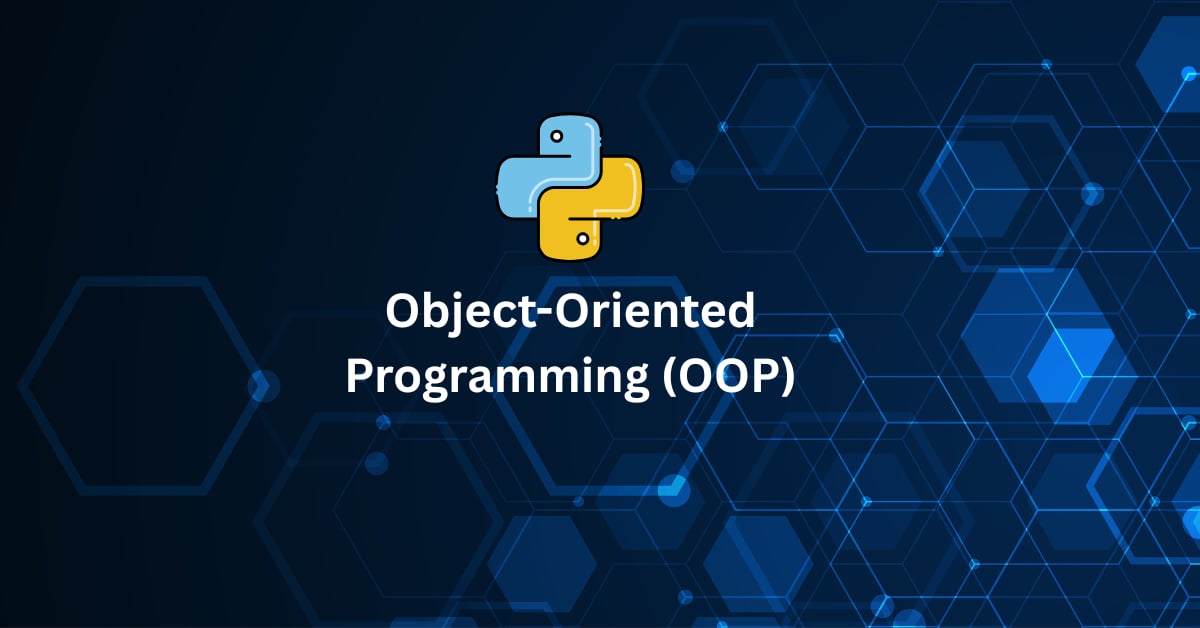 Object-Oriented Programming (OOP)